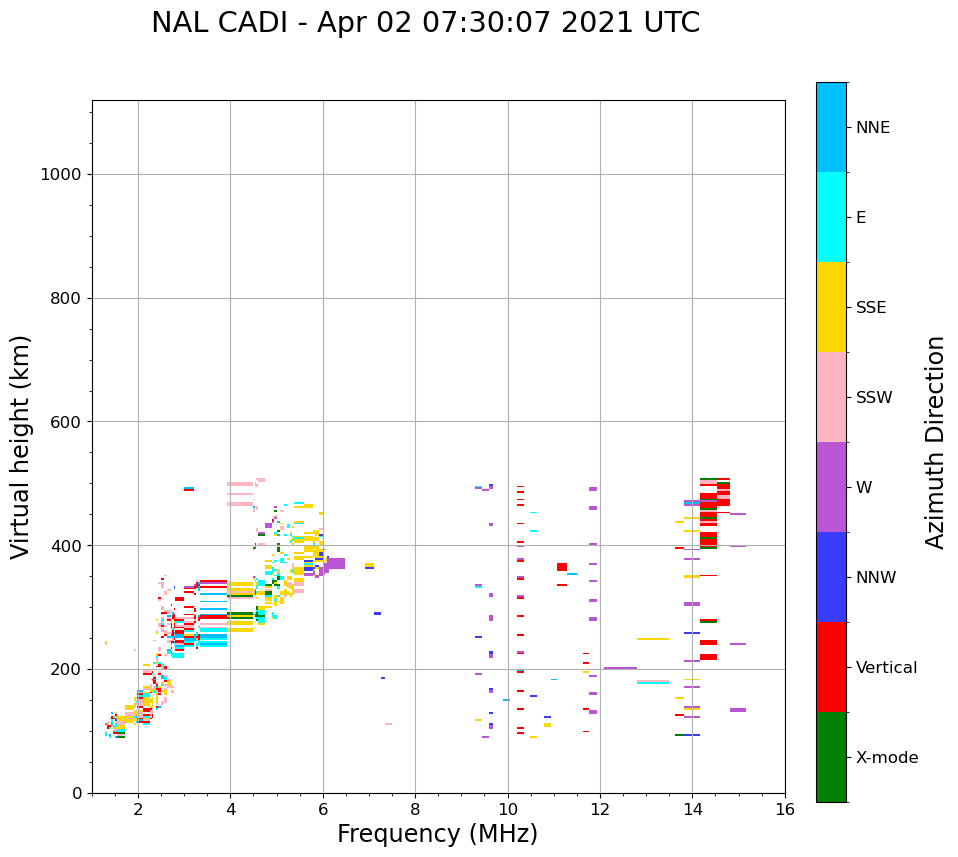 NAL CADI - Apr 02 07:30:07 2021 UTC

Virtual height (km)

1000
800
600
400
200
0

2 4 6 8 10 12 14 16

Frequency (MHz)

NNE
E
SSE
SSW
W
NNW
Vertical
X-mode

Azimuth Direction